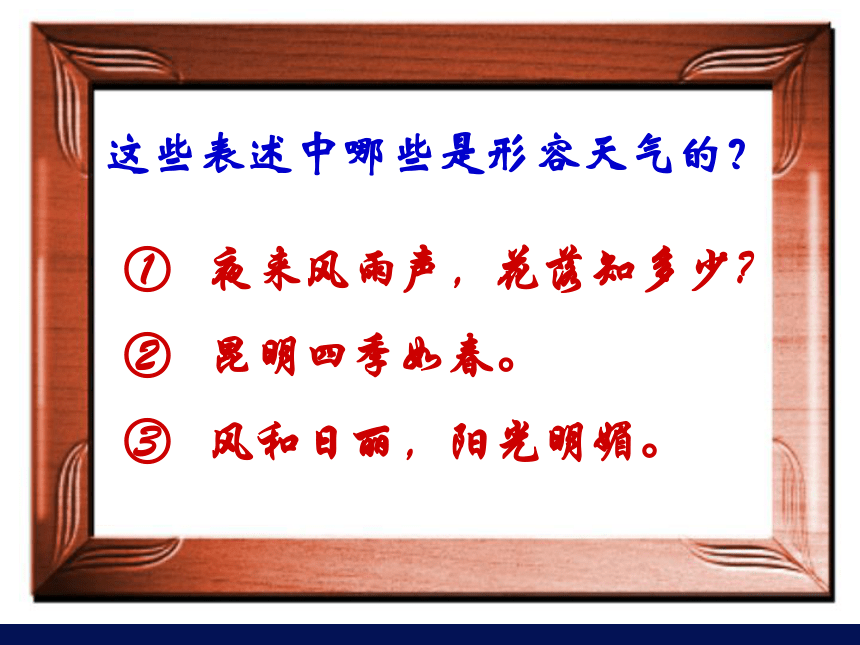 这些表述中哪些是形容天气的？

① 夜来风雨声，花落知多少？

② 昆明四季如春。

③ 风和日丽，阳光明媚。